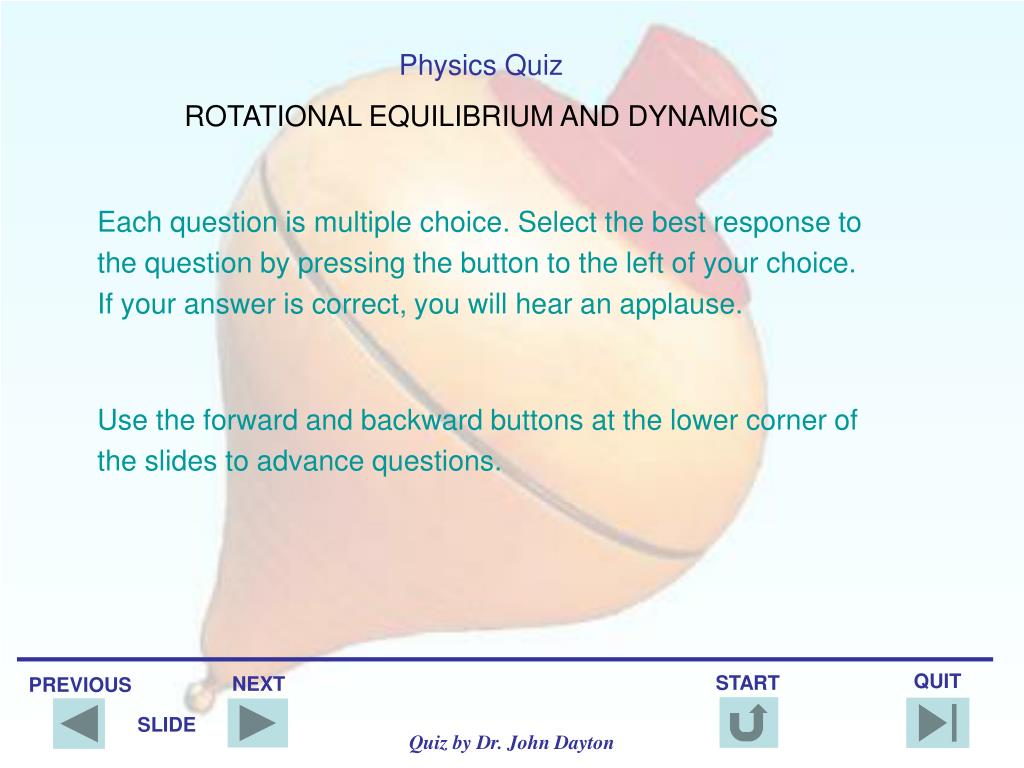 Physics Quiz

ROTATIONAL EQUILIBRIUM AND DYNAMICS

Each question is multiple choice. Select the best response to the question by pressing the button to the left of your choice. If your answer is correct, you will hear an applause.

Use the forward and backward buttons at the lower corner of the slides to advance questions.

PREVIOUS
NEXT
SLIDE
START
QUIT

Quiz by Dr. John Dayton